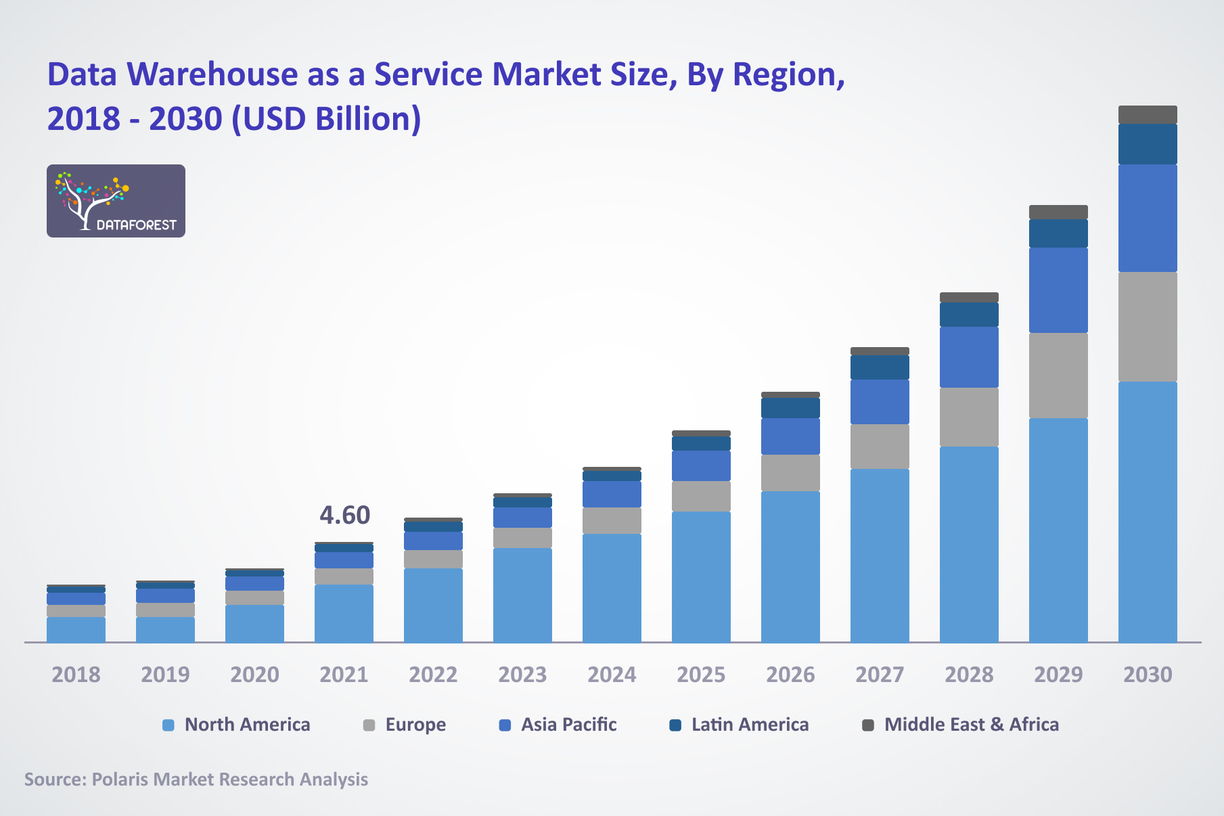 Data Warehouse as a Service Market Size, By Region, 2018 - 2030 (USD Billion)

DATAFOREST

4.60

2018 2019 2020 2021 2022 2023 2024 2025 2026 2027 2028 2029 2030

North America Europe Asia Pacific Latin America Middle East & Africa

Source: Polaris Market Research Analysis